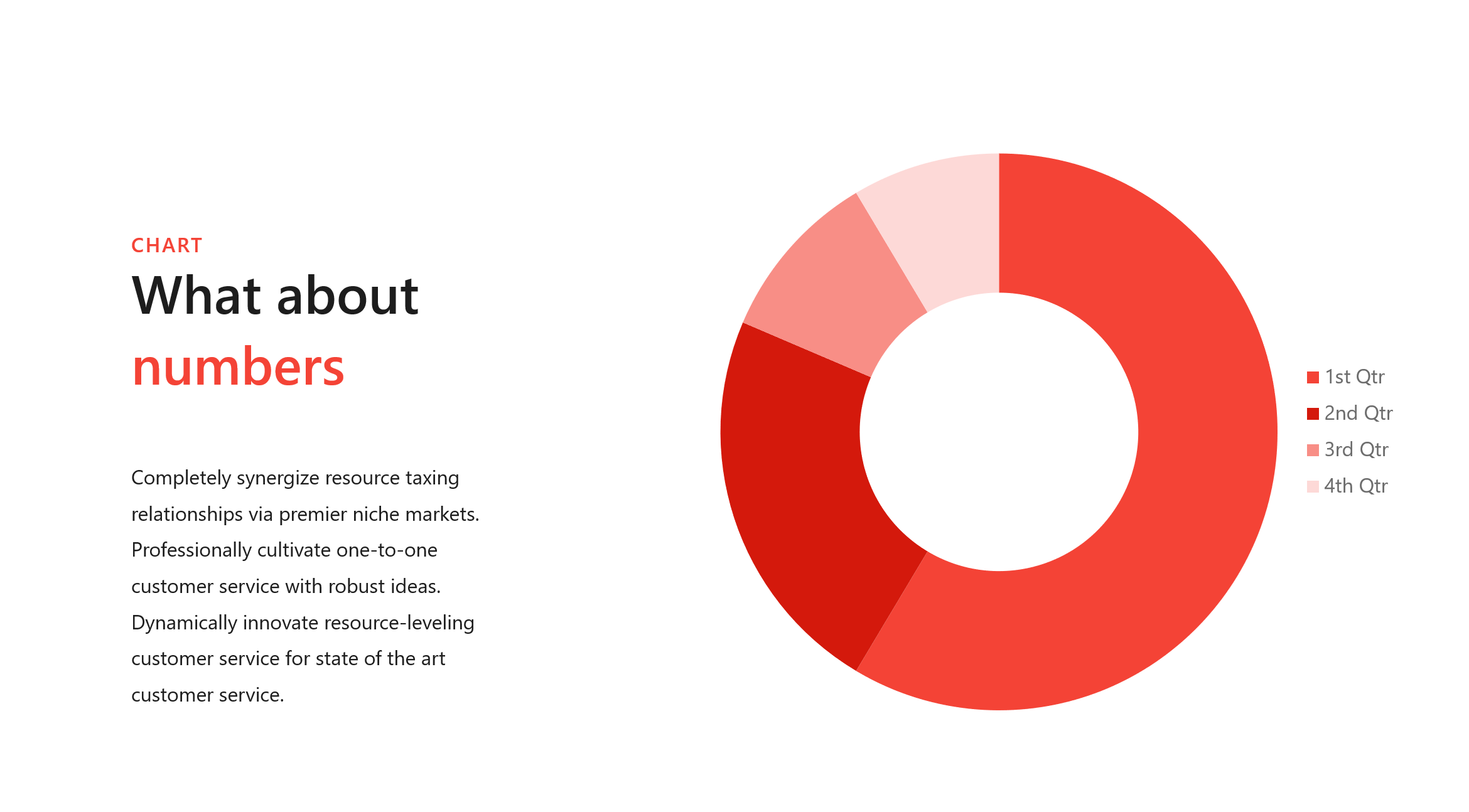 CHART

What about numbers

Completely synergize resource taxing relationships via premier niche markets. Professionally cultivate one-to-one customer service with robust ideas. Dynamically innovate resource-leveling customer service for state of the art customer service.

1st Qtr
2nd Qtr
3rd Qtr
4th Qtr